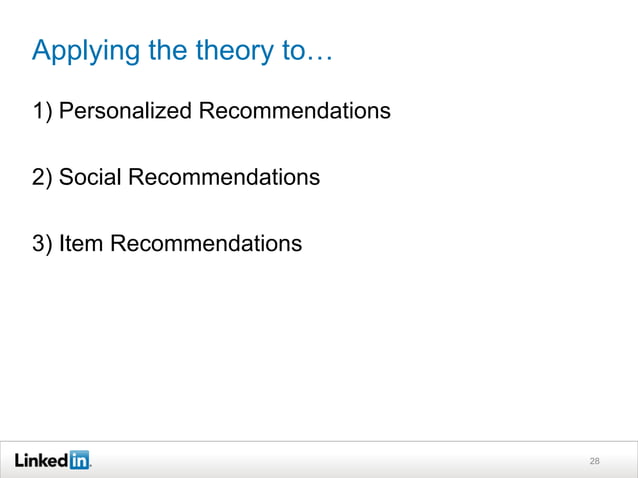 Applying the theory to…

1) Personalized Recommendations

2) Social Recommendations

3) Item Recommendations

LinkedIn

28